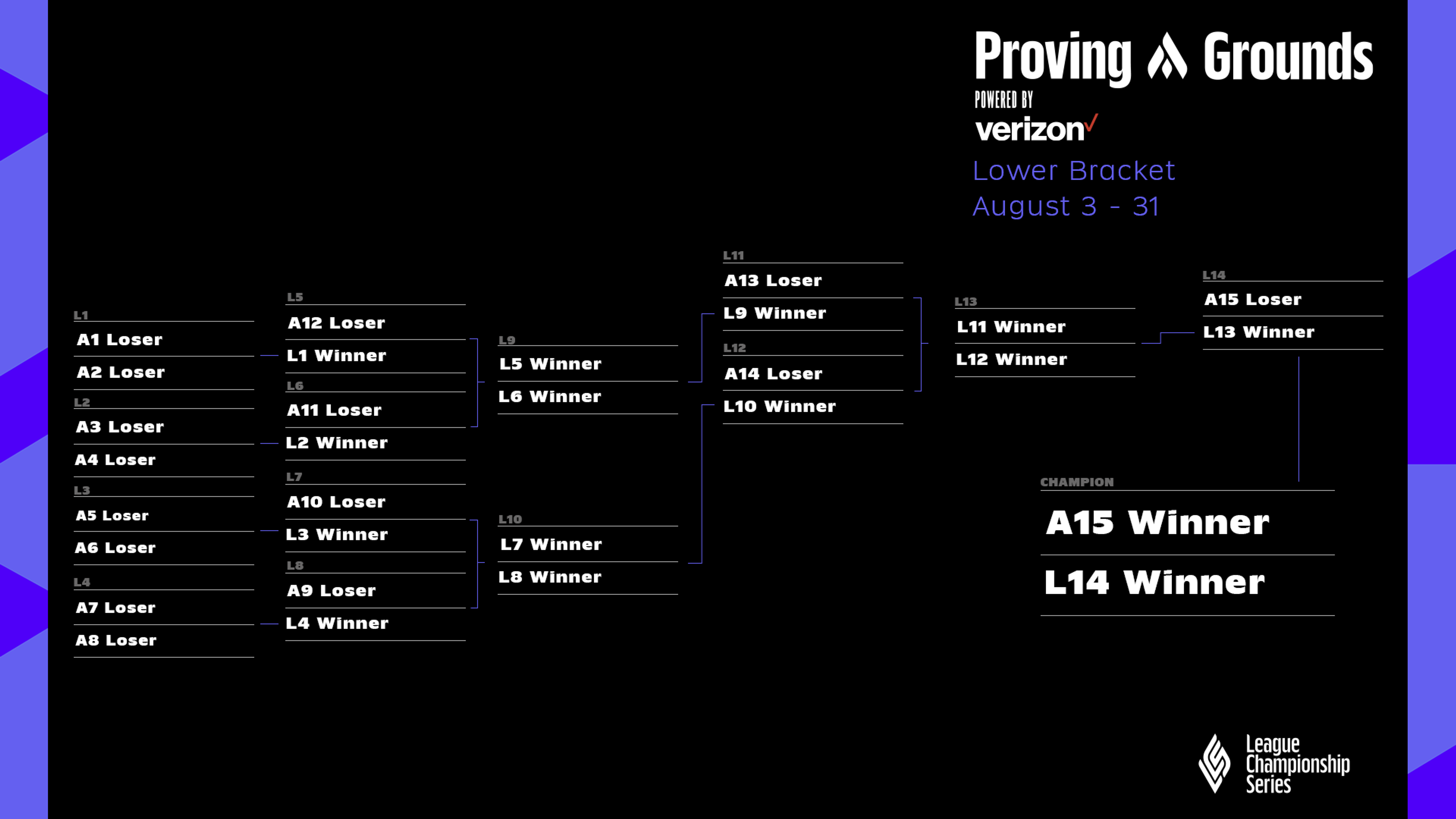 Proving Grounds
POWERED BY
verizon
Lower Bracket
August 3 - 31

L1
A1 Loser
A2 Loser

L2
A3 Loser
A4 Loser

L3
A5 Loser
A6 Loser

L4
A7 Loser
A8 Loser

L5
A12 Loser
L1 Winner

L6
A11 Loser
L2 Winner

L7
A10 Loser
L3 Winner

L8
A9 Loser
L4 Winner

L9
L5 Winner
L6 Winner

L10
L7 Winner
L8 Winner

L11
A13 Loser
L9 Winner

L12
A14 Loser
L10 Winner

L13
L11 Winner
L12 Winner

L14
A15 Loser
L13 Winner

CHAMPION
A15 Winner
L14 Winner

League Championship Series